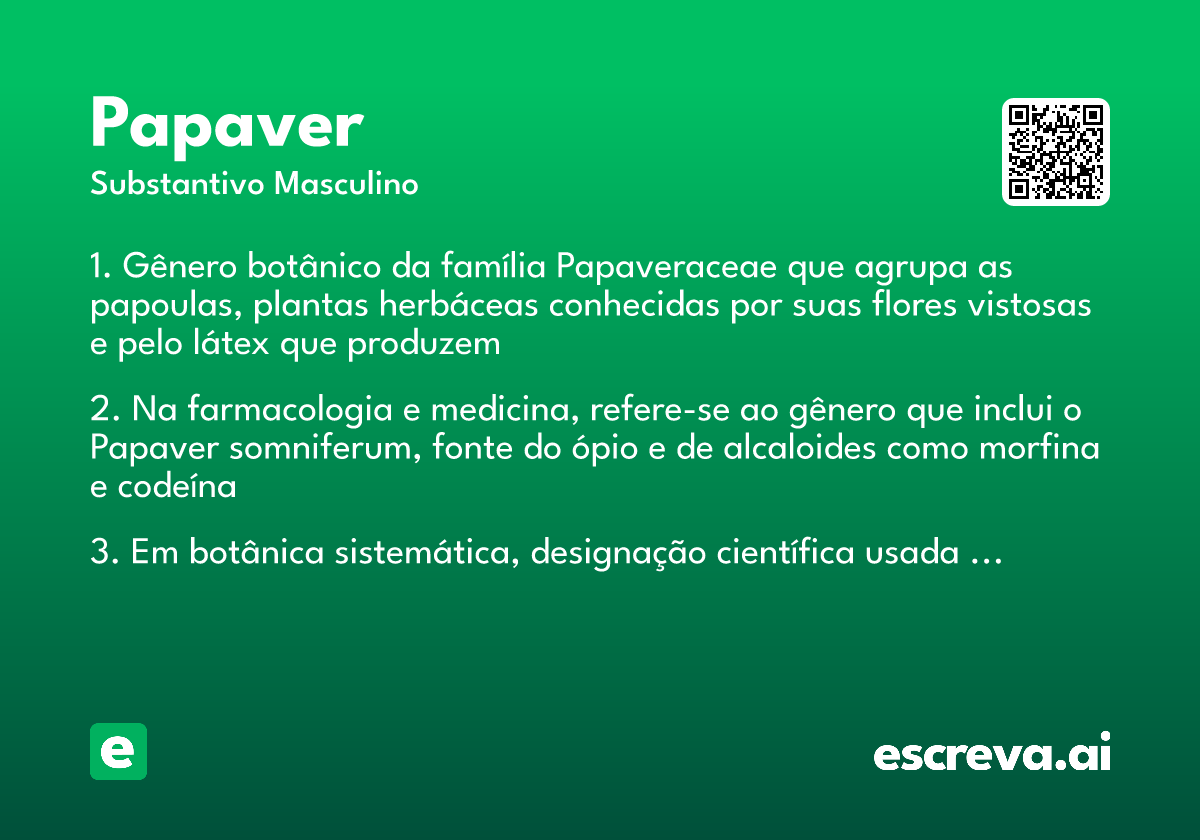 Papaver
Substantivo Masculino

1. Gênero botânico da família Papaveraceae que agrupa as papoulas, plantas herbáceas conhecidas por suas flores vistosas e pelo látex que produzem

2. Na farmacologia e medicina, refere-se ao gênero que inclui o Papaver somniferum, fonte do ópio e de alcaloides como morfina e codeína

3. Em botânica sistemática, designação científica usada …

e

escreva.ai